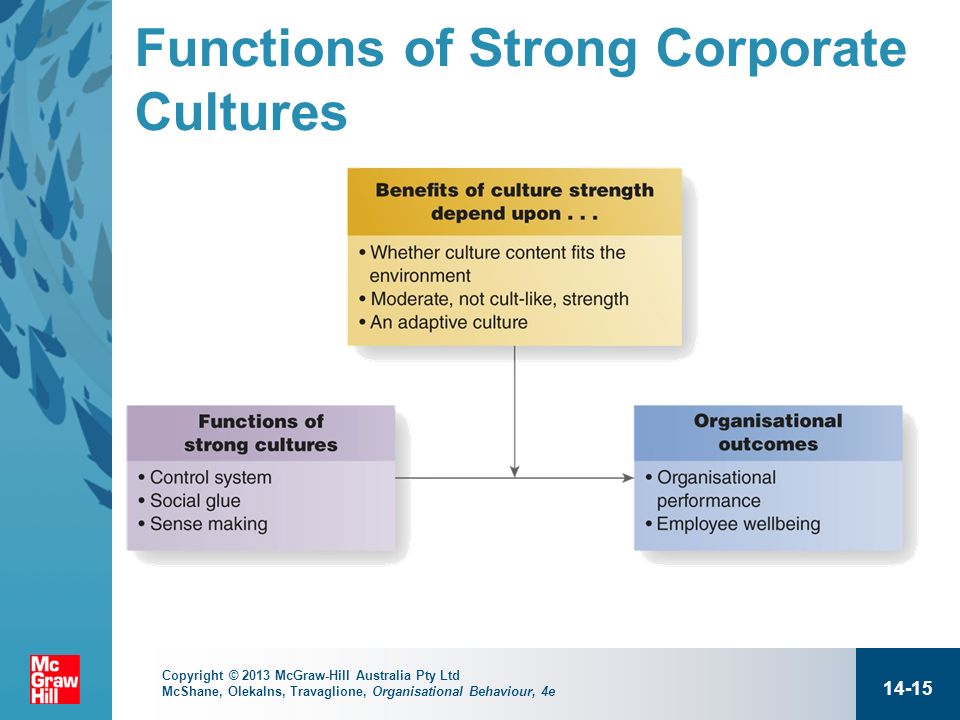 Functions of Strong Corporate Cultures

Benefits of culture strength depend upon . . .

• Whether culture content fits the environment
• Moderate, not cult-like, strength
• An adaptive culture

Functions of strong cultures

• Control system
• Social glue
• Sense making

Organisational outcomes

• Organisational performance
• Employee wellbeing

Mc Graw Hill

Copyright © 2013 McGraw-Hill Australia Pty Ltd
McShane, Olekalns, Travaglione, Organisational Behaviour, 4e

14-15